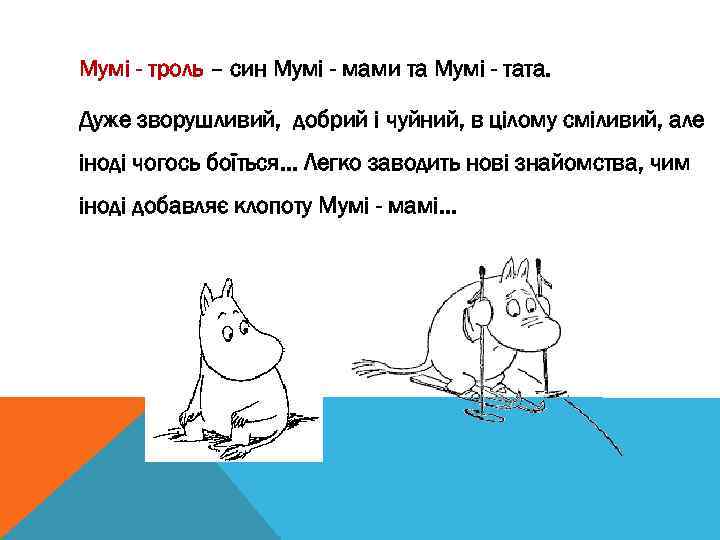 Мумі - троль – син Мумі - мами та Мумі - тата.

Дуже зворушливий, добрий і чуйний, в цілому сміливий, але іноді чогось боїться... Легко заводить нові знайомства, чим іноді добавляє клопоту Мумі - мамі...